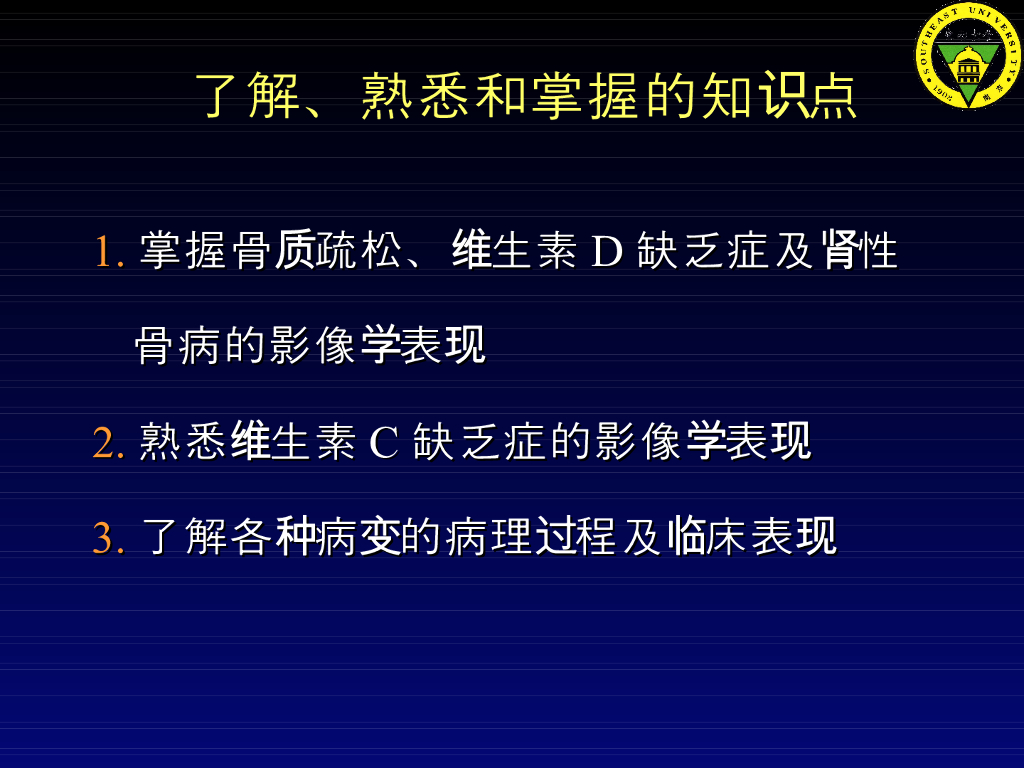 SOUTHEAST UNIVERSITY
1902

了解、熟悉和掌握的知识点

1. 掌握骨质疏松、维生素 D 缺乏症及肾性骨病的影像学表现

2. 熟悉维生素 C 缺乏症的影像学表现

3. 了解各种病变的病理过程及临床表现